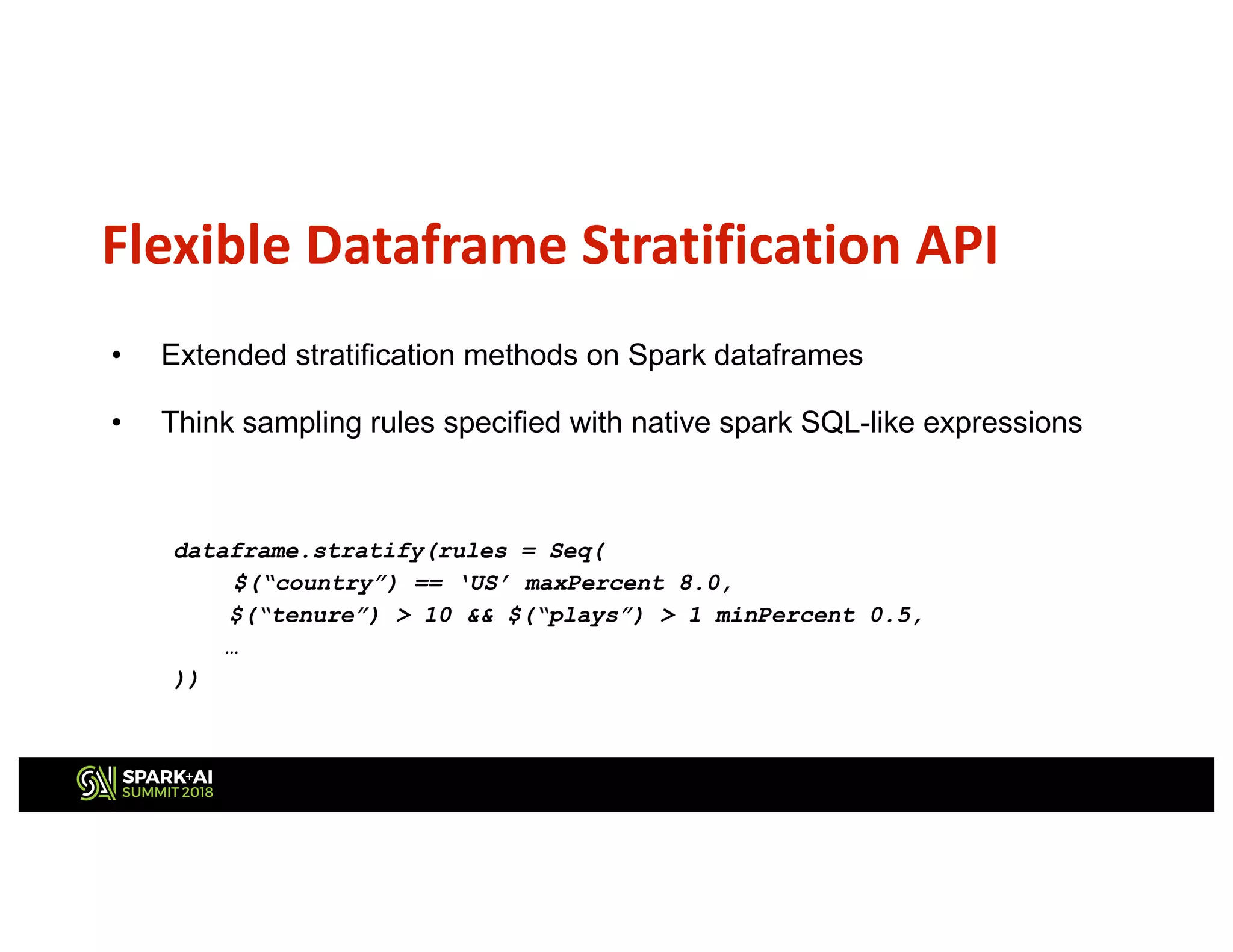 Flexible Dataframe Stratification API

• Extended stratification methods on Spark dataframes

• Think sampling rules specified with native spark SQL-like expressions

dataframe.stratify(rules = Seq(
$("country") == 'US' maxPercent 8.0,
$("tenure") > 10 && $("plays") > 1 minPercent 0.5,
…
))

SPARK+AI SUMMIT 2018